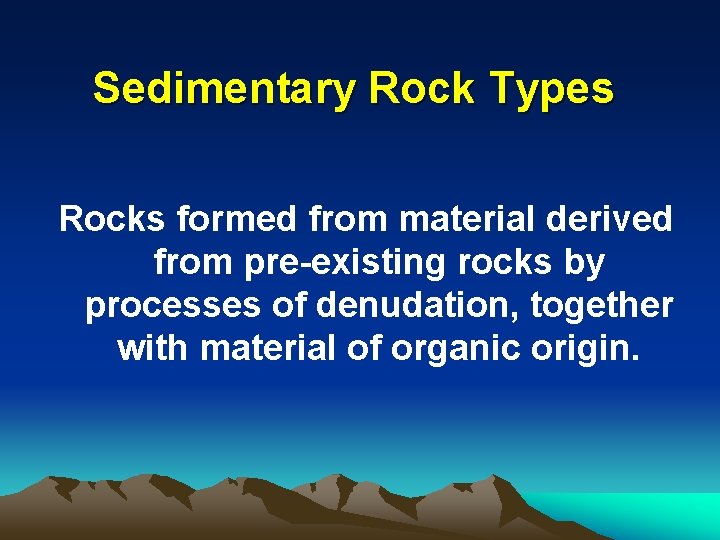 Sedimentary Rock Types

Rocks formed from material derived from pre-existing rocks by processes of denudation, together with material of organic origin.